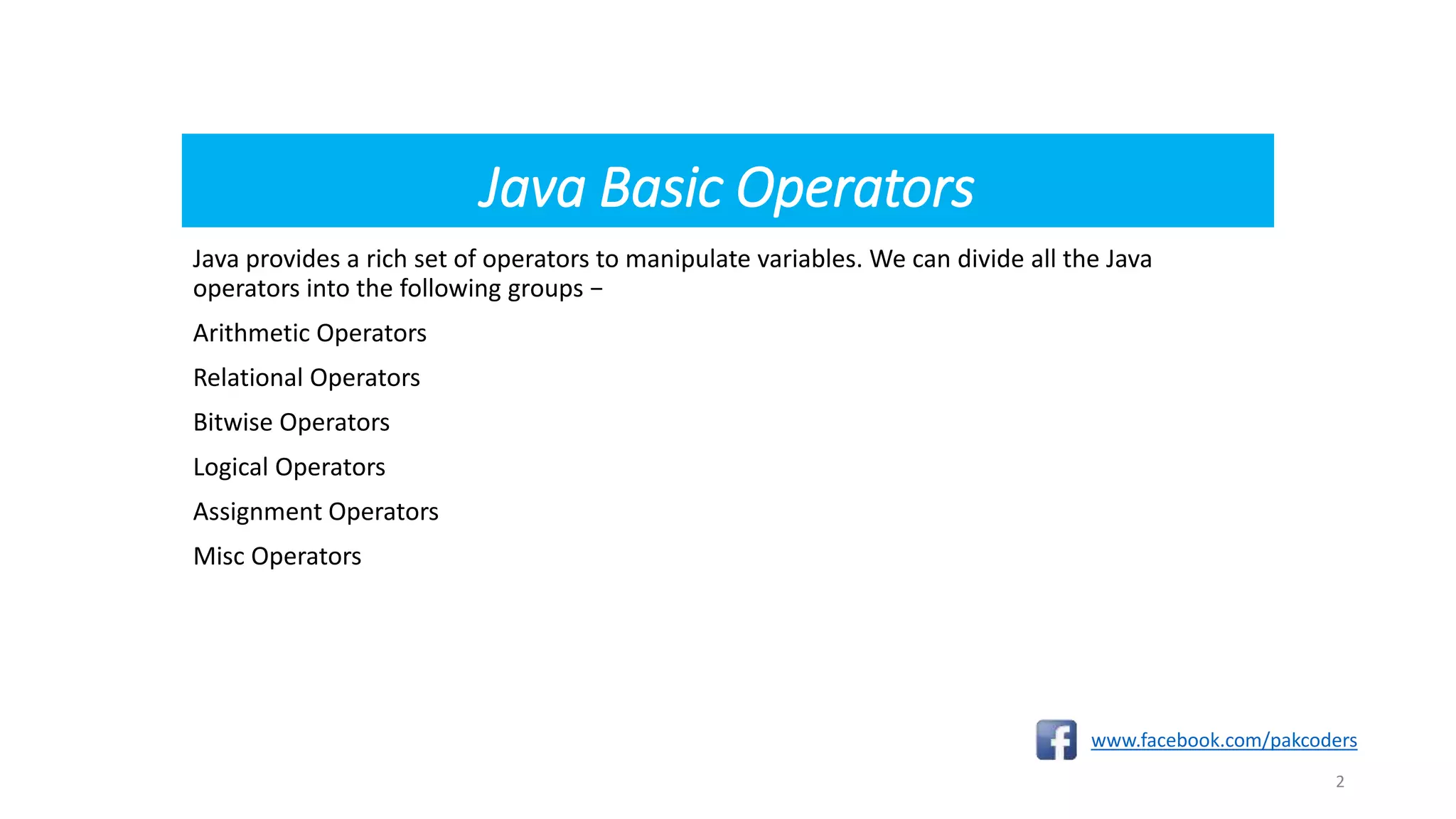 Java Basic Operators

Java provides a rich set of operators to manipulate variables. We can divide all the Java operators into the following groups −

Arithmetic Operators

Relational Operators

Bitwise Operators

Logical Operators

Assignment Operators

Misc Operators

www.facebook.com/pakcoders

2